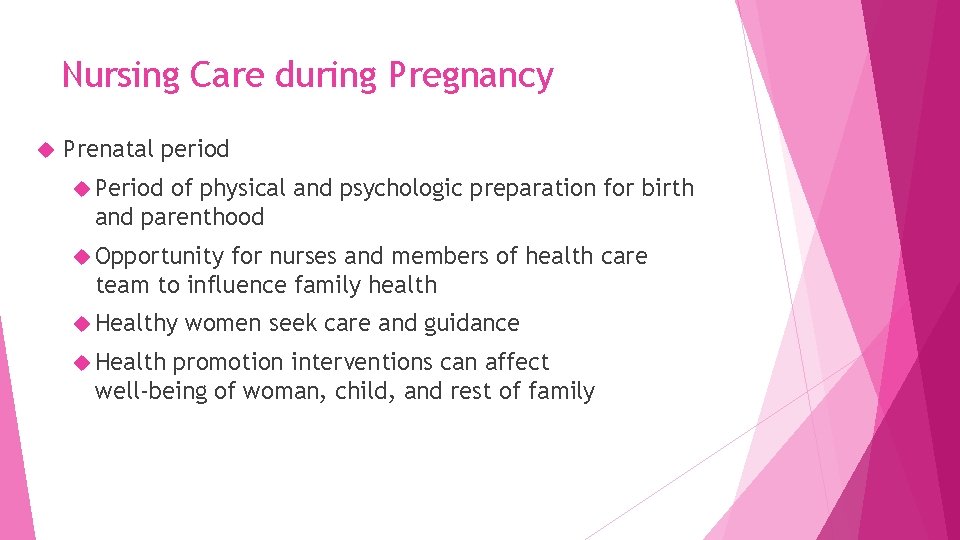 Nursing Care during Pregnancy

Prenatal period

Period of physical and psychologic preparation for birth and parenthood

Opportunity for nurses and members of health care team to influence family health

Healthy women seek care and guidance

Health promotion interventions can affect well-being of woman, child, and rest of family